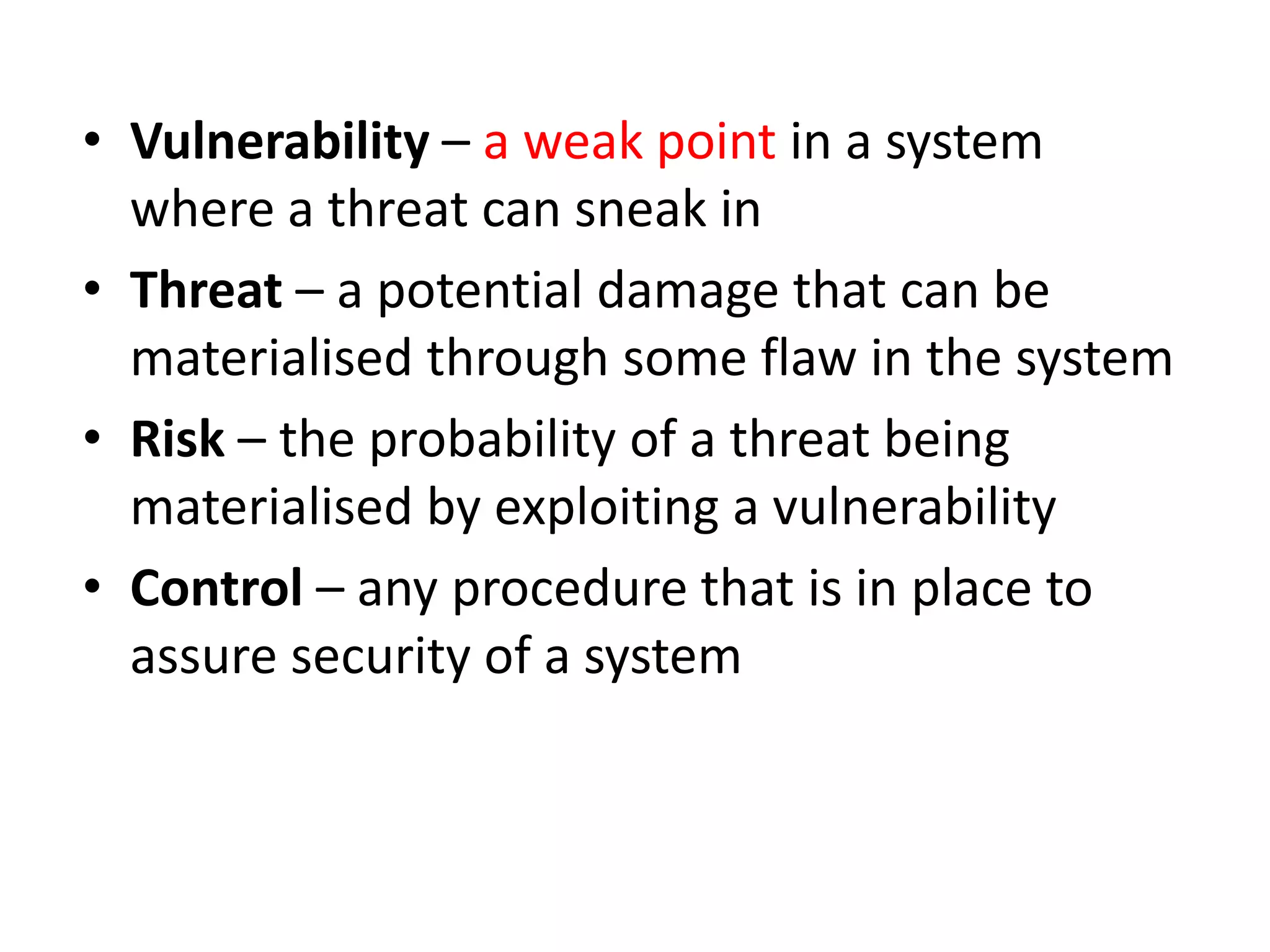 • Vulnerability – a weak point in a system where a threat can sneak in

• Threat – a potential damage that can be materialised through some flaw in the system

• Risk – the probability of a threat being materialised by exploiting a vulnerability

• Control – any procedure that is in place to assure security of a system